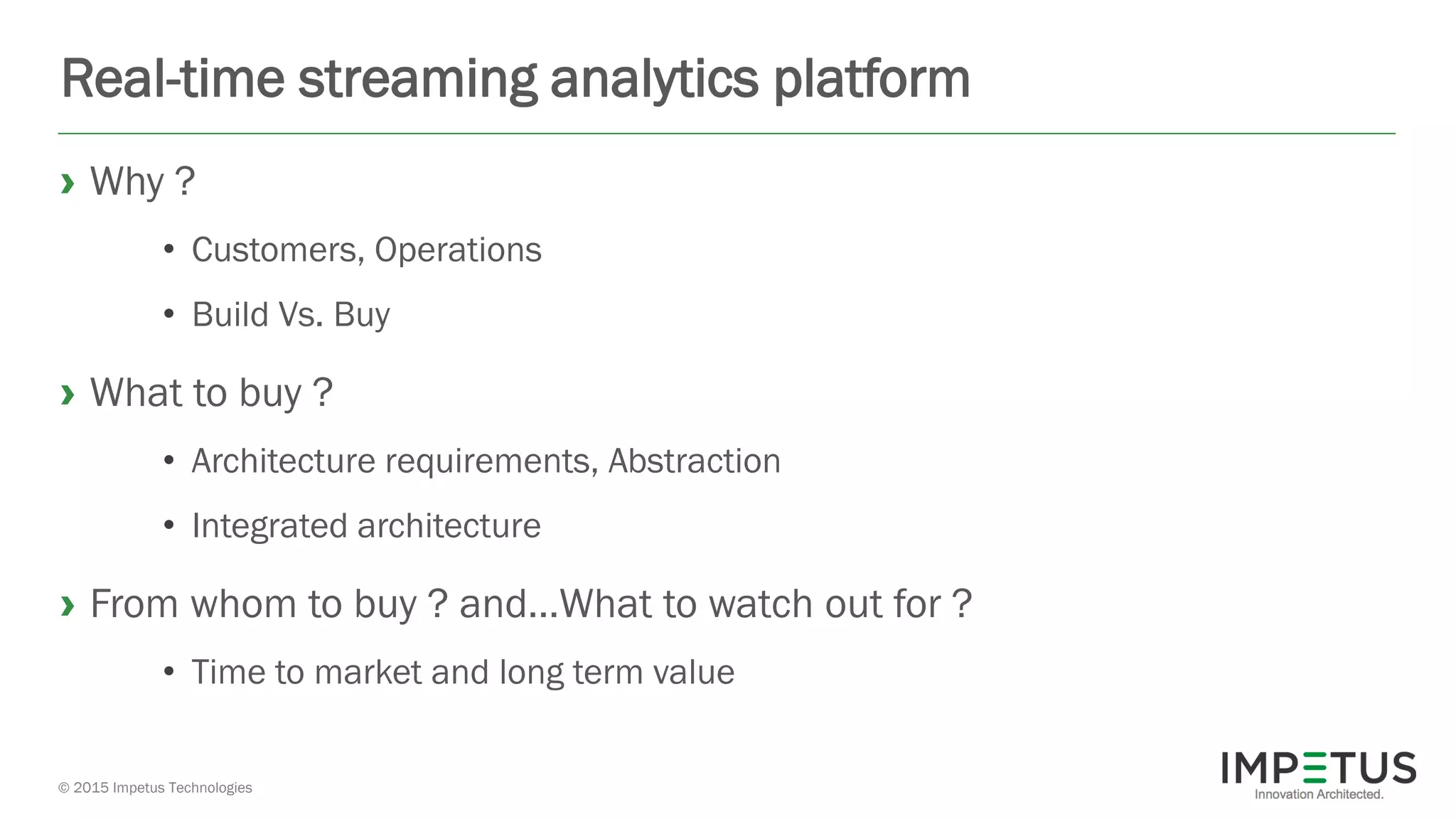 Real-time streaming analytics platform

› Why ?

• Customers, Operations

• Build Vs. Buy

› What to buy ?

• Architecture requirements, Abstraction

• Integrated architecture

› From whom to buy ? and...What to watch out for ?

• Time to market and long term value

© 2015 Impetus Technologies

IMPETUS
Innovation Architected.